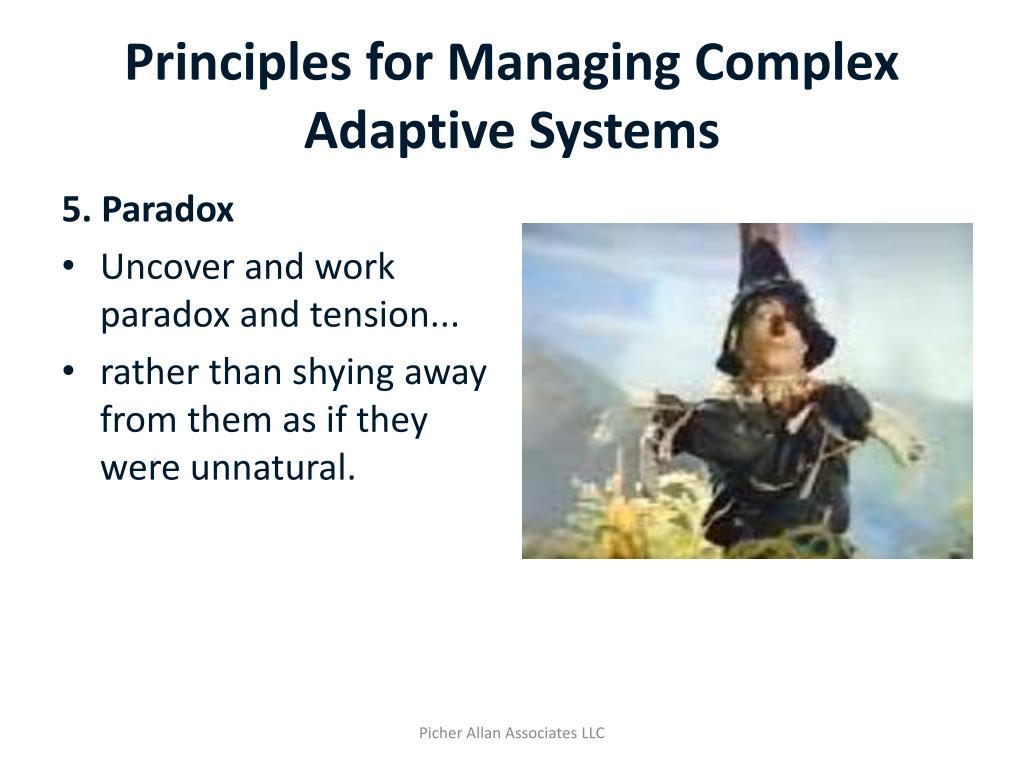 Principles for Managing Complex Adaptive Systems

5. Paradox

• Uncover and work paradox and tension...
• rather than shying away from them as if they were unnatural.

Picher Allan Associates LLC